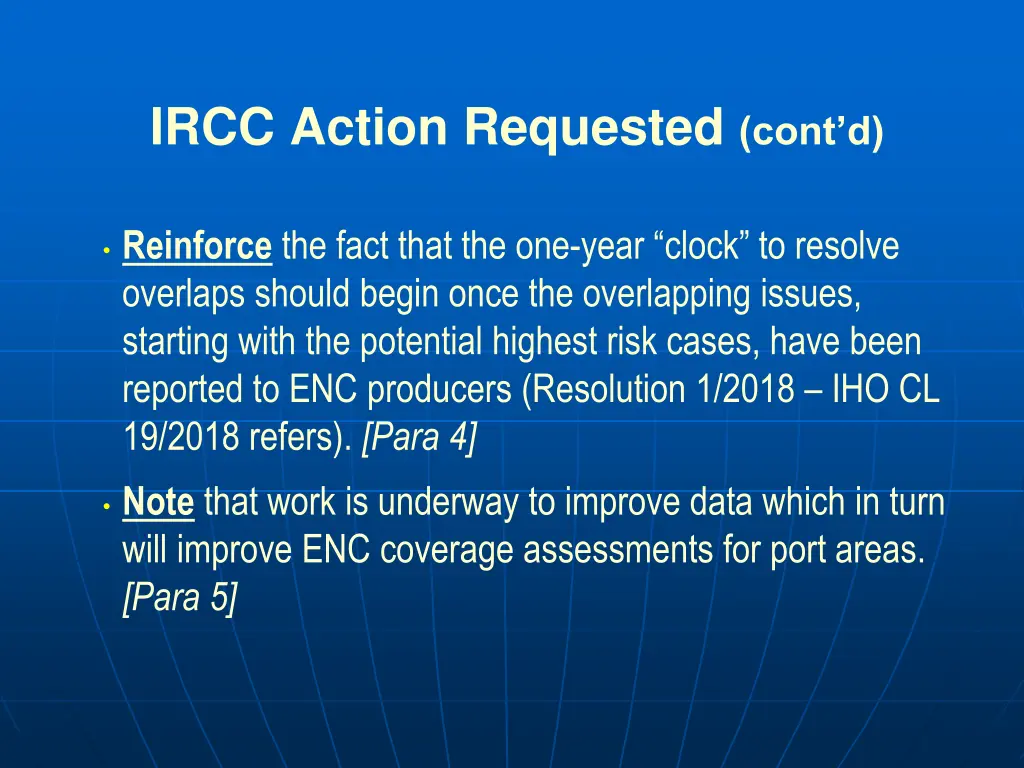 IRCC Action Requested (cont’d)

• Reinforce the fact that the one-year “clock” to resolve overlaps should begin once the overlapping issues, starting with the potential highest risk cases, have been reported to ENC producers (Resolution 1/2018 – IHO CL 19/2018 refers). [Para 4]

• Note that work is underway to improve data which in turn will improve ENC coverage assessments for port areas. [Para 5]